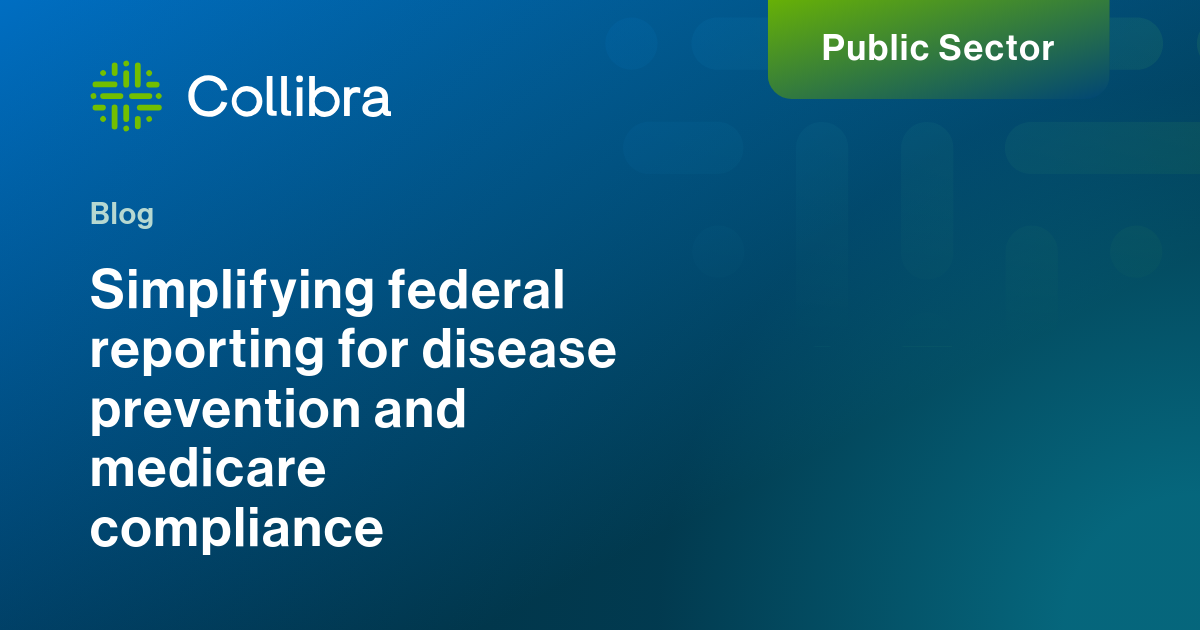 Public Sector

Collibra

Blog

Simplifying federal reporting for disease prevention and medicare compliance